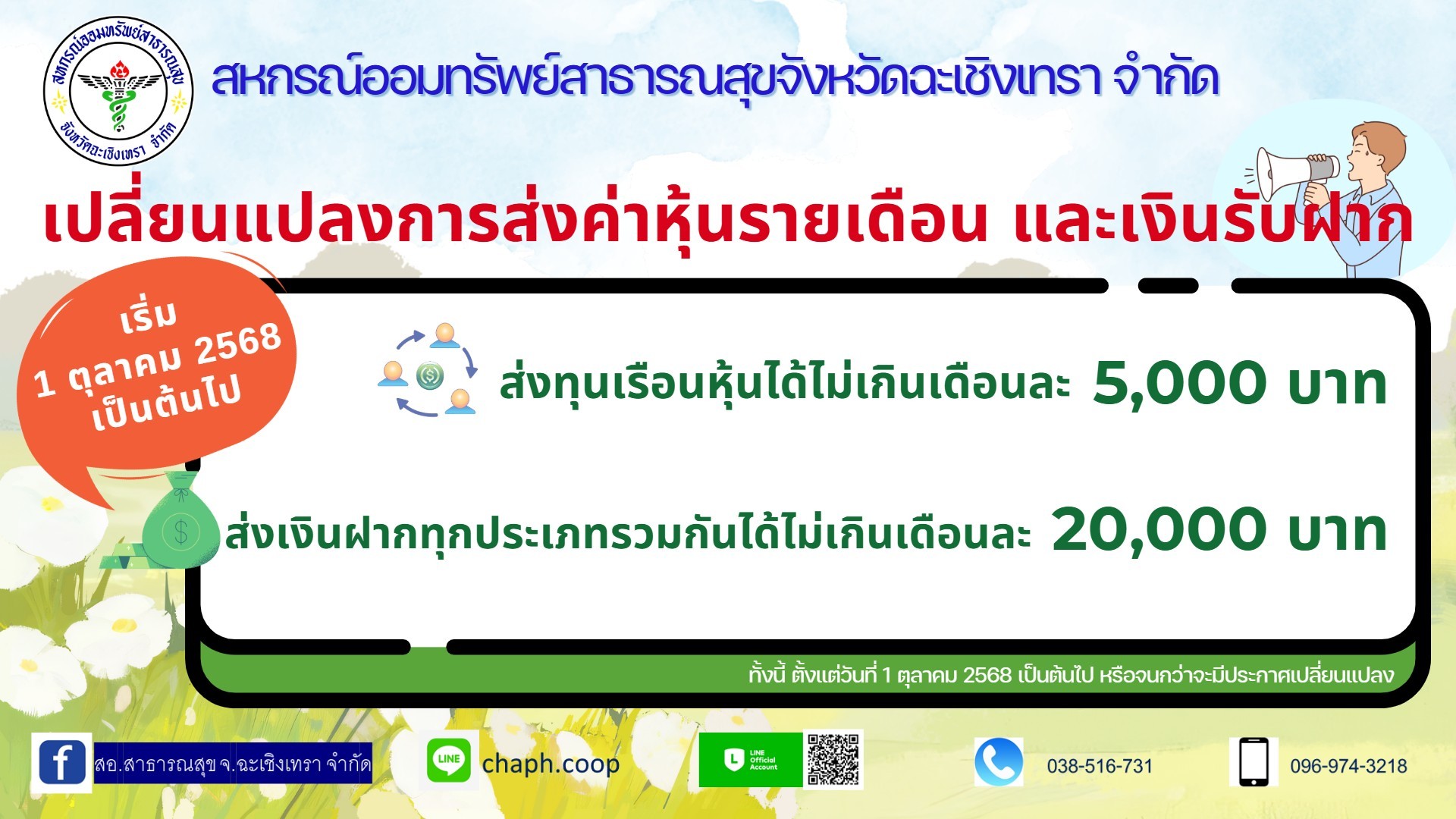 สหกรณ์ออมทรัพย์สาธารณสุข จังหวัดฉะเชิงเทรา จำกัด

สหกรณ์ออมทรัพย์สาธารณสุขจังหวัดฉะเชิงเทรา จำกัด

เปลี่ยนแปลงการส่งค่าหุ้นรายเดือน และเงินรับฝาก

เริ่ม 1 ตุลาคม 2568 เป็นต้นไป

ส่งทุนเรือนหุ้นได้ไม่เกินเดือนละ 5,000 บาท

ส่งเงินฝากทุกประเภทรวมกันได้ไม่เกินเดือนละ 20,000 บาท

ทั้งนี้ ตั้งแต่วันที่ 1 ตุลาคม 2568 เป็นต้นไป หรือจนกว่าจะมีประกาศเปลี่ยนแปลง

สอ.สาธารณสุข จ.ฉะเชิงเทรา จำกัด

LINE chaph.coop

LINE Official Account

038-516-731

096-974-3218